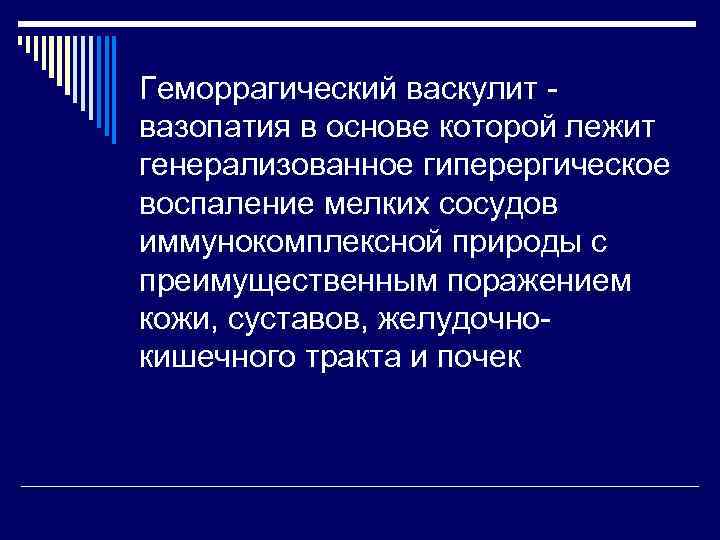 Геморрагический васкулит - вазопатия в основе которой лежит генерализованное гиперергическое воспаление мелких сосудов иммунокомплексной природы с преимущественным поражением кожи, суставов, желудочно-кишечного тракта и почек